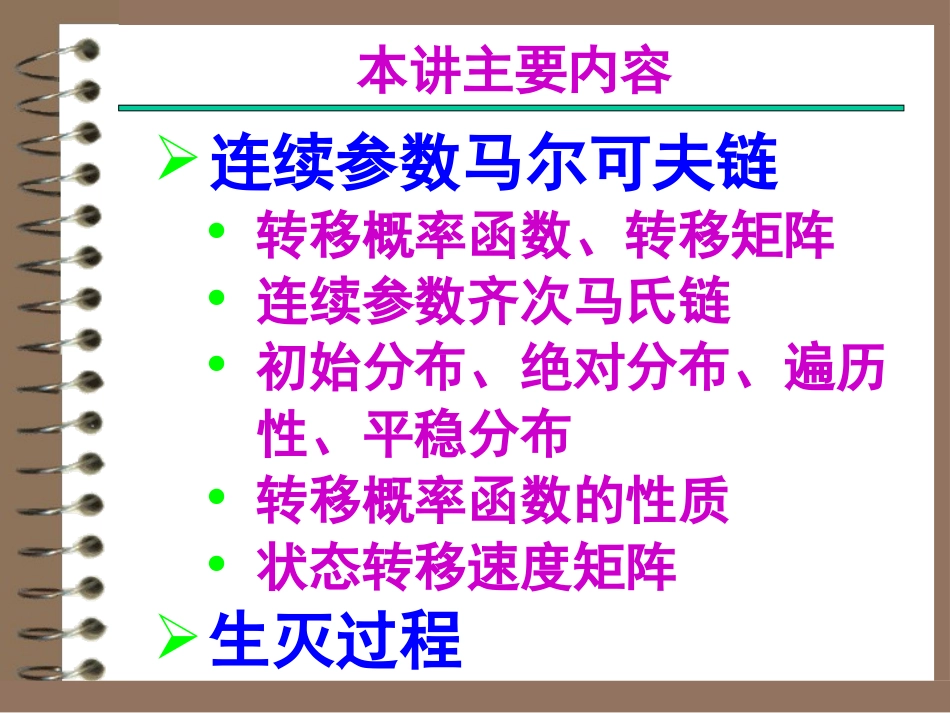 本讲主要内容

➢ 连续参数马尔可夫链

• 转移概率函数、转移矩阵
• 连续参数齐次马氏链
• 初始分布、绝对分布、遍历性、平稳分布
• 转移概率函数的性质
• 状态转移速度矩阵

➢ 生灭过程